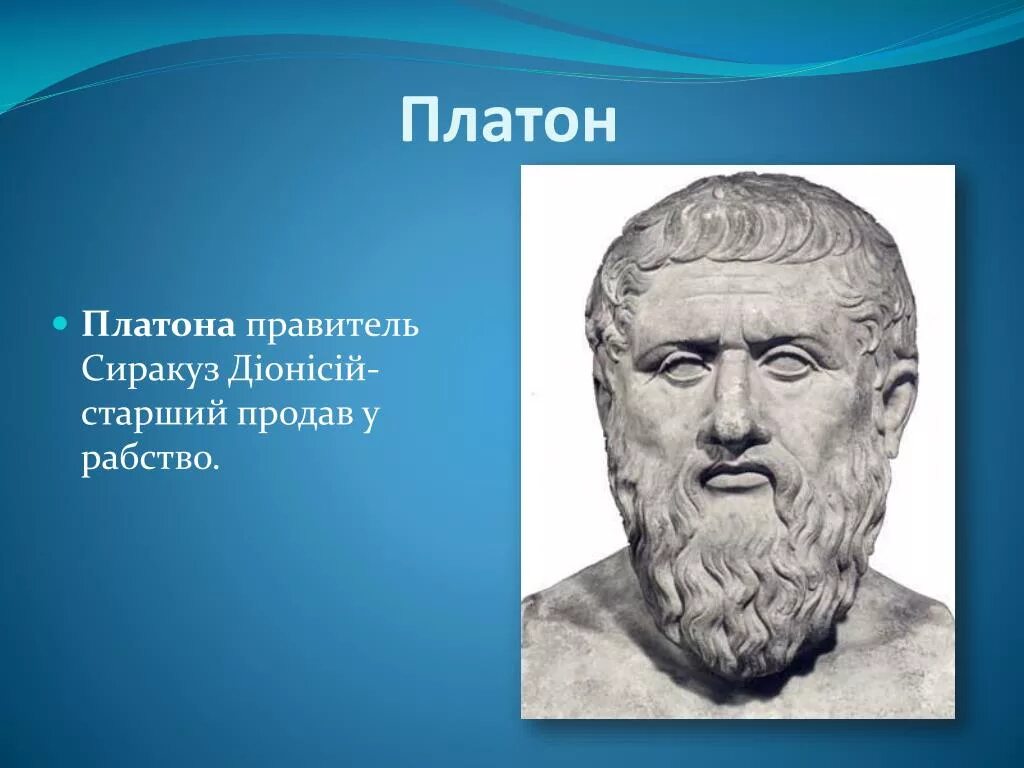 Платон

Платона правитель Сиракуз Діонісій-старший продав у рабство.